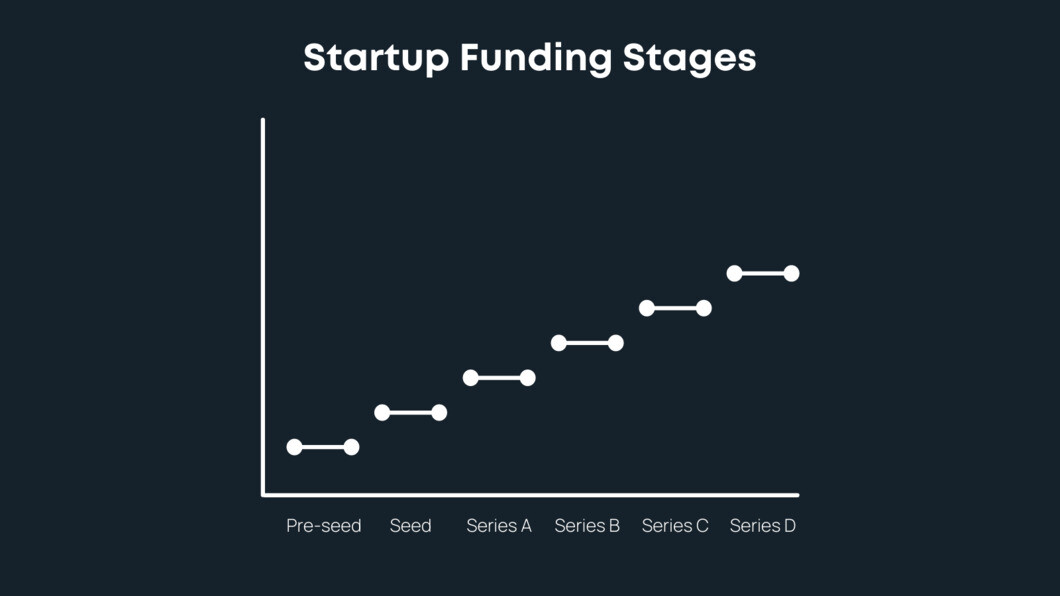 Startup Funding Stages

Pre-seed Seed Series A Series B Series C Series D